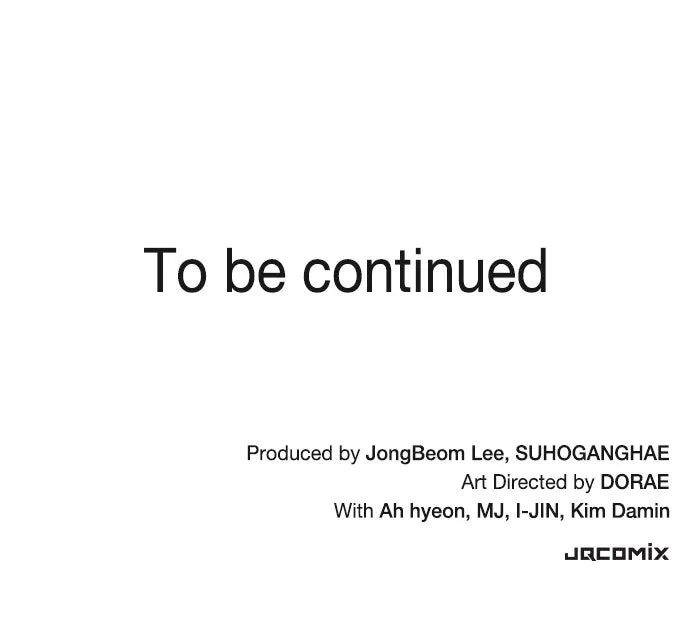 To be continued

Produced by JongBeom Lee, SUHOGANGHAE
Art Directed by DORAE
With Ah hyeon, MJ, I-JIN, Kim Damin

JQCOMIX